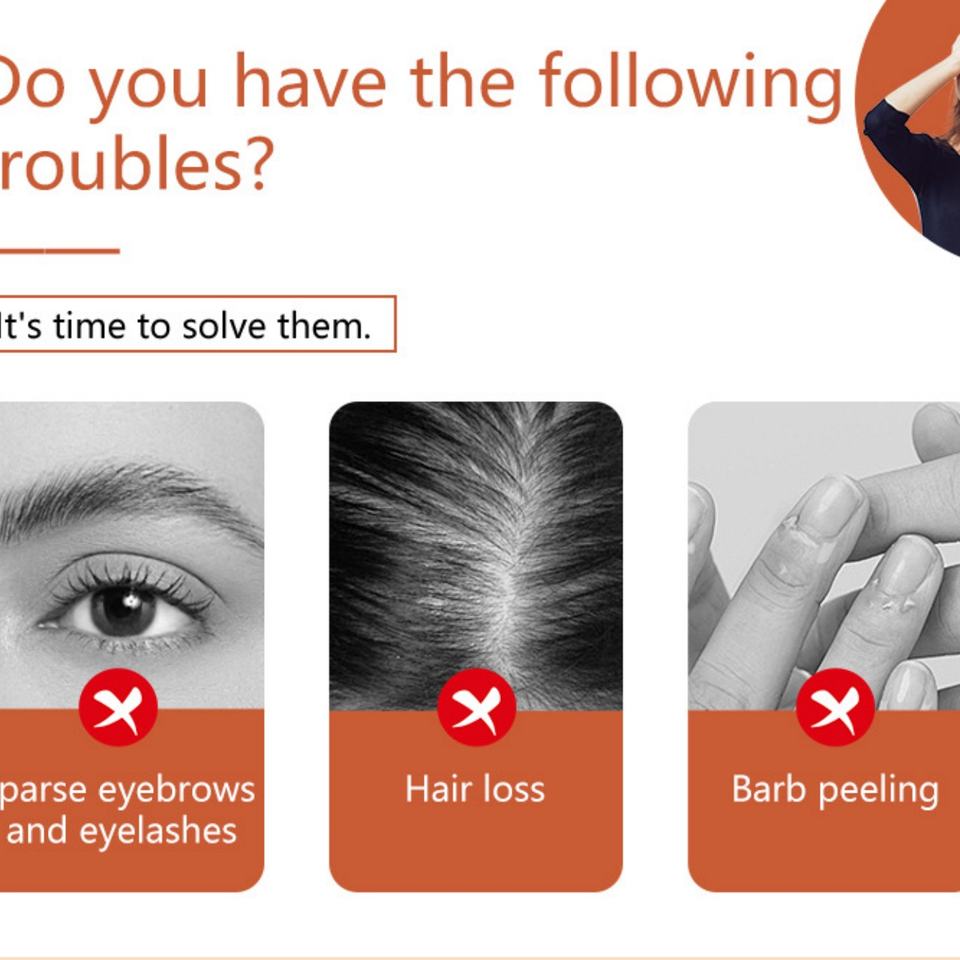 Do you have the following roubles?

It's time to solve them.

parse eyebrows and eyelashes

Hair loss

Barb peeling